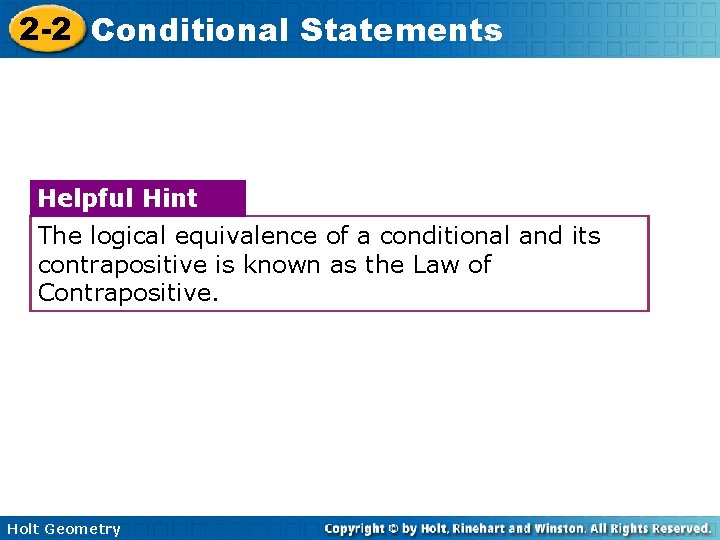 2-2 Conditional Statements

Helpful Hint

The logical equivalence of a conditional and its contrapositive is known as the Law of Contrapositive.

Holt Geometry

Copyright © by Holt, Rinehart and Winston. All Rights Reserved.